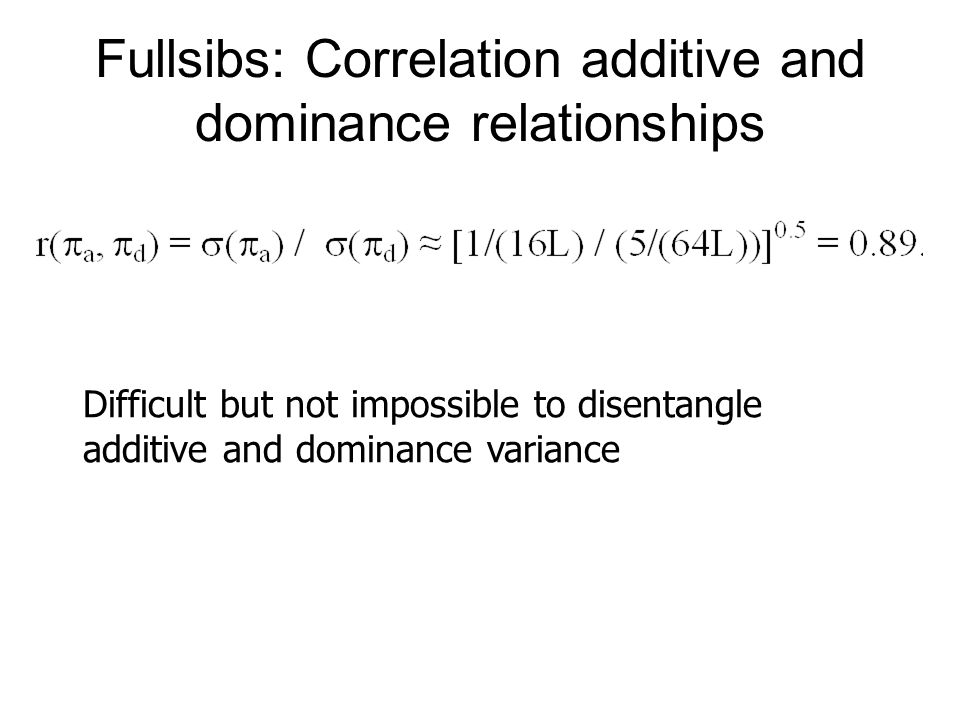 Fullsibs: Correlation additive and dominance relationships

$r(\pi_a, \pi_d) = \sigma(\pi_a) / \sigma(\pi_d) \approx [1/(16L) / (5/(64L))]^{0.5} = 0.89.$

Difficult but not impossible to disentangle additive and dominance variance